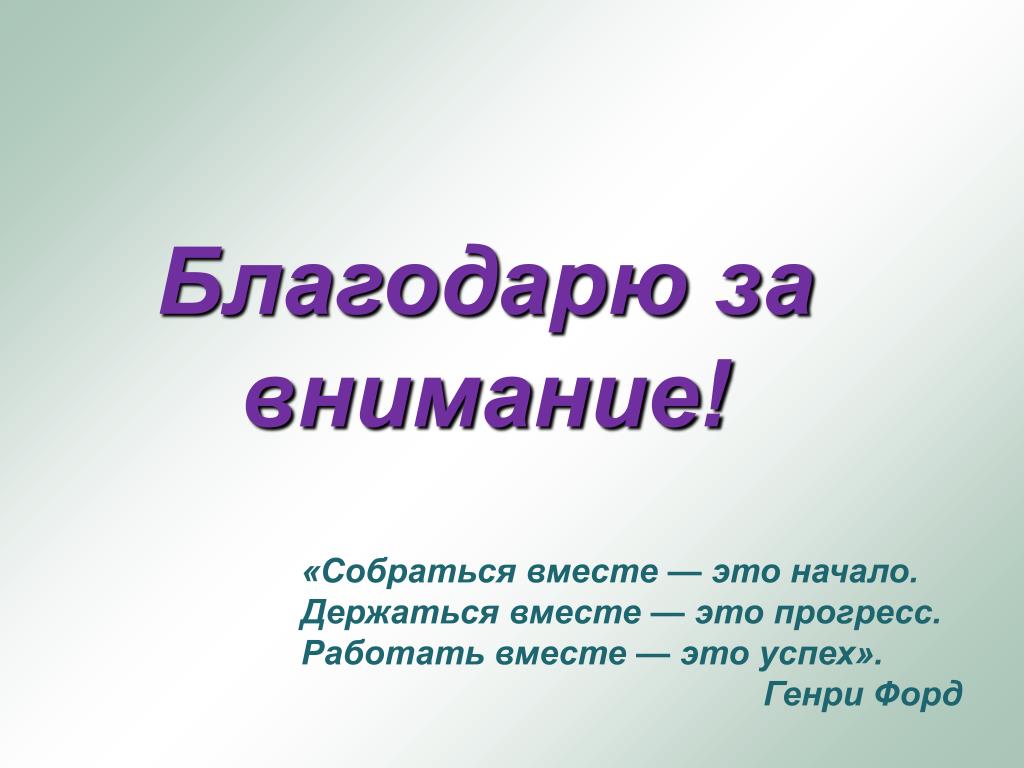 Благодарю за внимание!

«Собраться вместе — это начало.
Держаться вместе — это прогресс.
Работать вместе — это успех».
Генри Форд